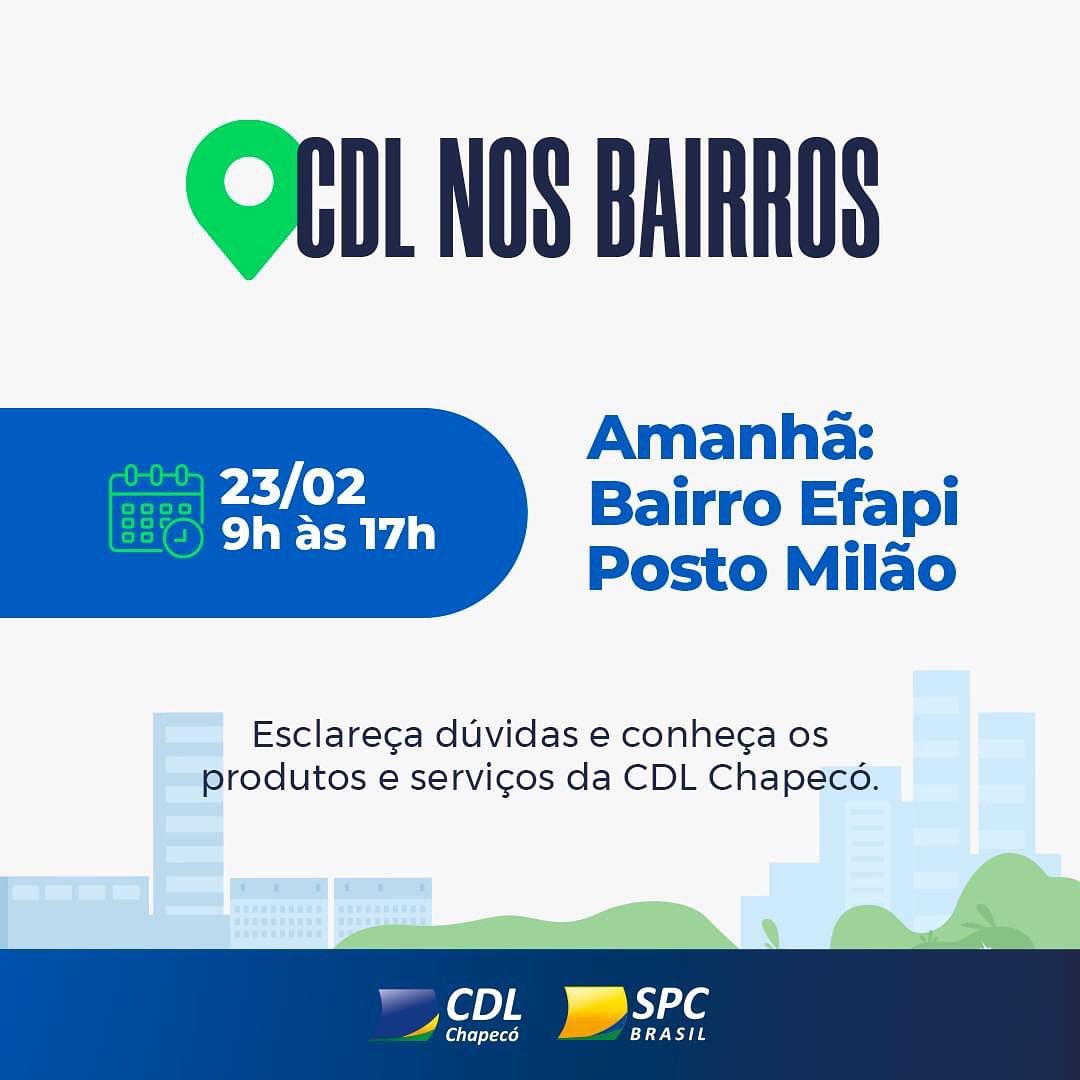 CDL NOS BAIRROS

23/02
9h às 17h

Amanhã:
Bairro Efapi
Posto Milão

Esclareça dúvidas e conheça os produtos e serviços da CDL Chapecó.

CDL Chapecó

SPC BRASIL